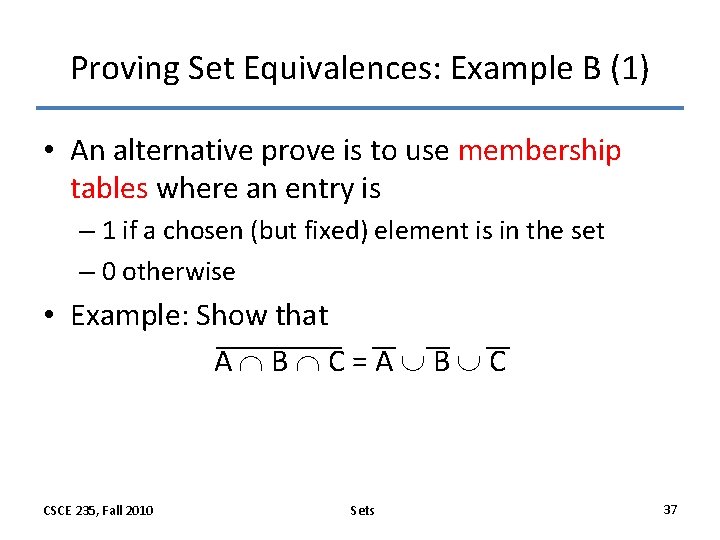 Proving Set Equivalences: Example B (1)

• An alternative prove is to use membership tables where an entry is
– 1 if a chosen (but fixed) element is in the set
– 0 otherwise

• Example: Show that

$\overline{A \cap B \cap C} = \overline{A} \cup \overline{B} \cup \overline{C}$

CSCE 235, Fall 2010

Sets

37